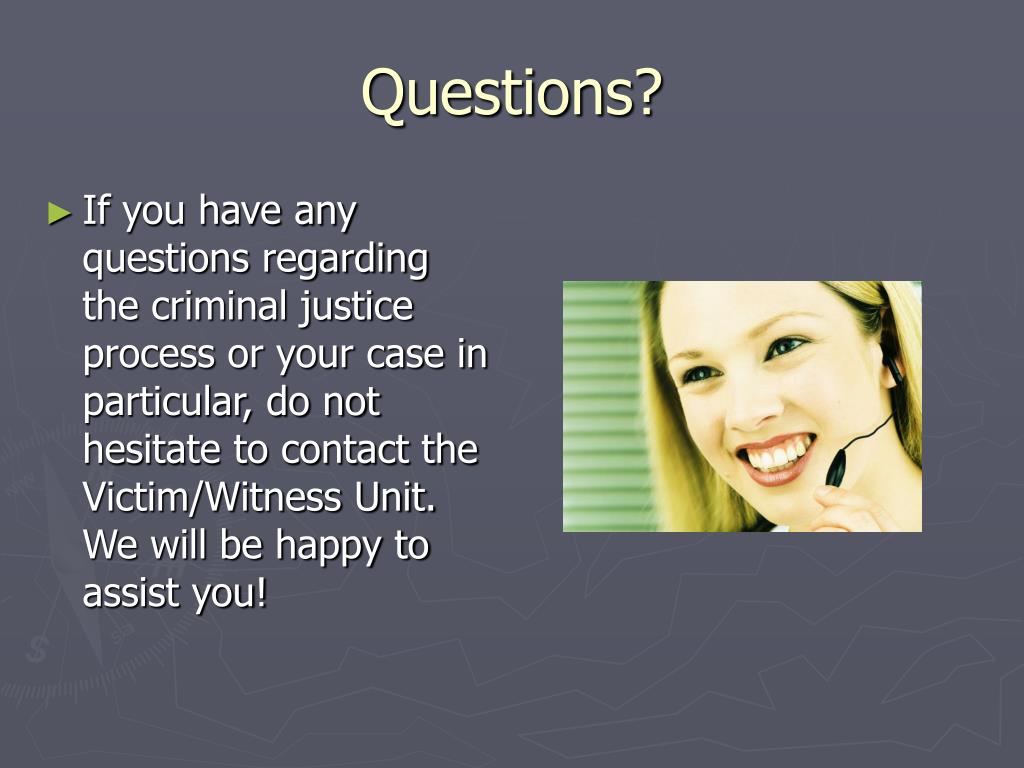 Questions?

► If you have any questions regarding the criminal justice process or your case in particular, do not hesitate to contact the Victim/Witness Unit. We will be happy to assist you!